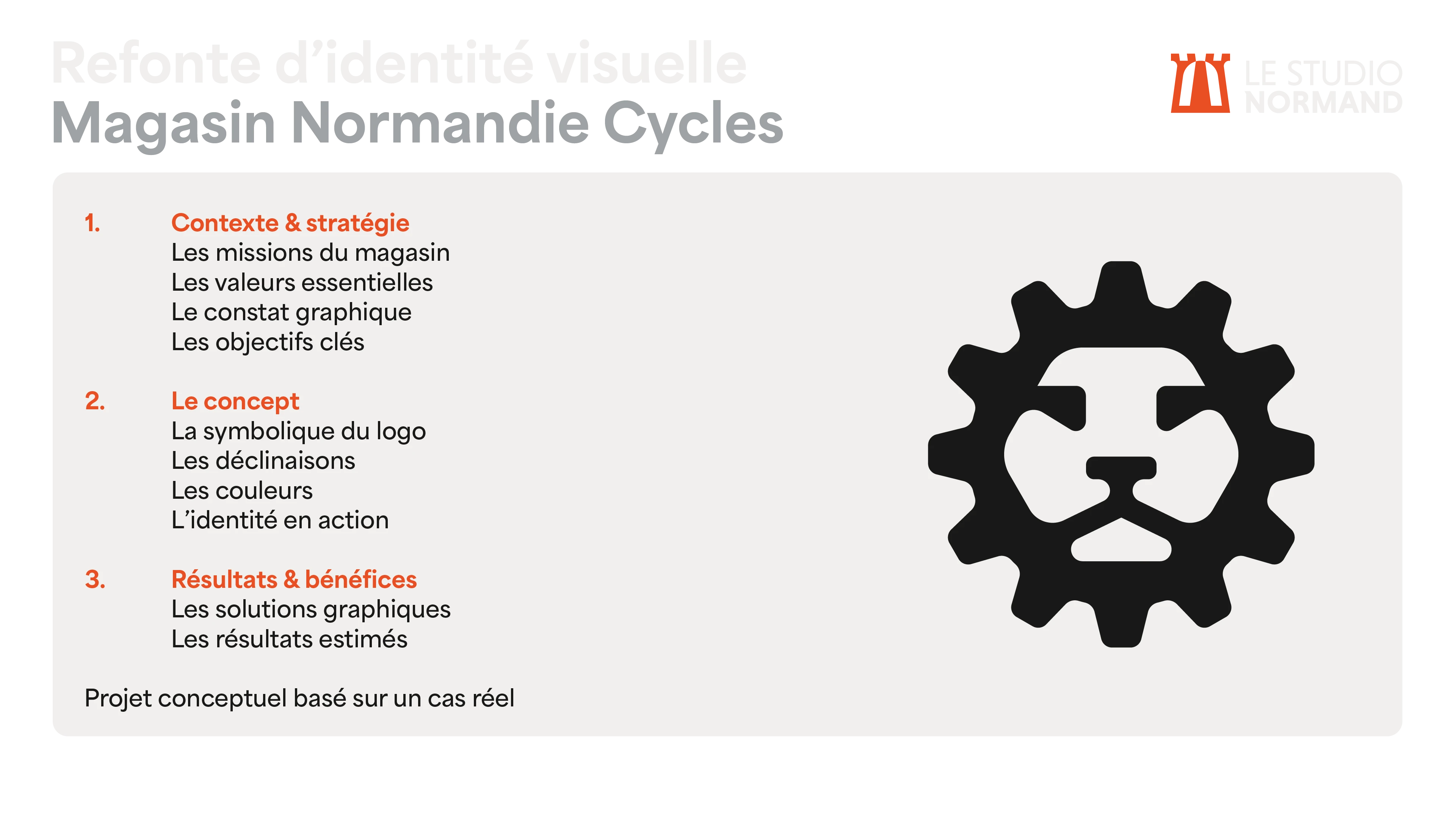 Refonte d’identité visuelle
Magasin Normandie Cycles

LE STUDIO NORMAND

1. Contexte & stratégie
Les missions du magasin
Les valeurs essentielles
Le constat graphique
Les objectifs clés

2. Le concept
La symbolique du logo
Les déclinaisons
Les couleurs
L’identité en action

3. Résultats & bénéfices
Les solutions graphiques
Les résultats estimés

Projet conceptuel basé sur un cas réel